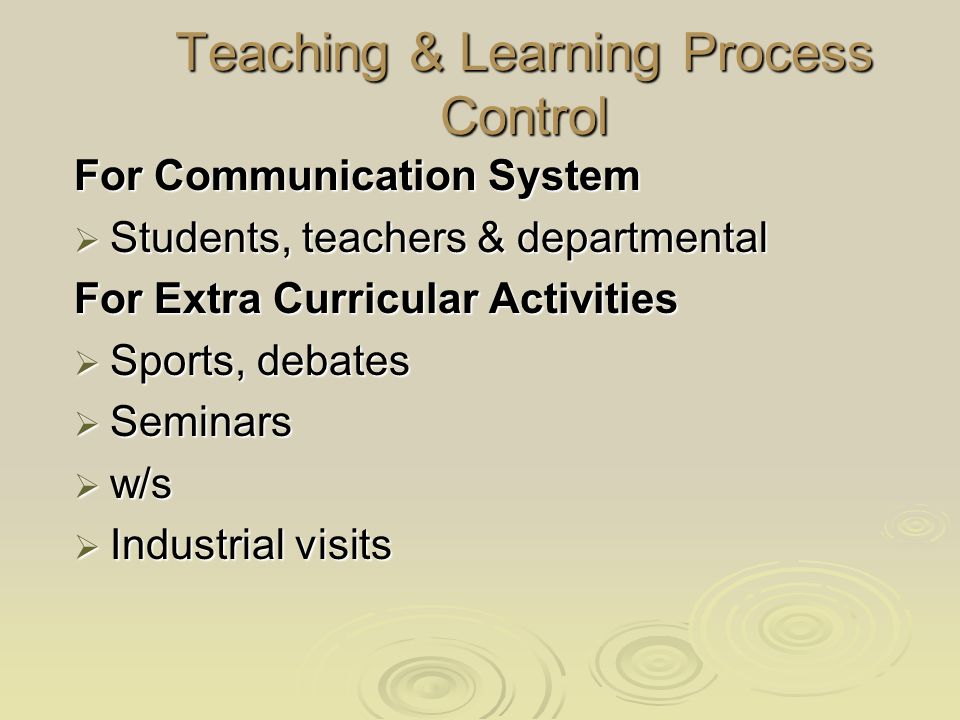 Teaching & Learning Process Control

For Communication System

➢ Students, teachers & departmental

For Extra Curricular Activities

➢ Sports, debates

➢ Seminars

➢ w/s

➢ Industrial visits